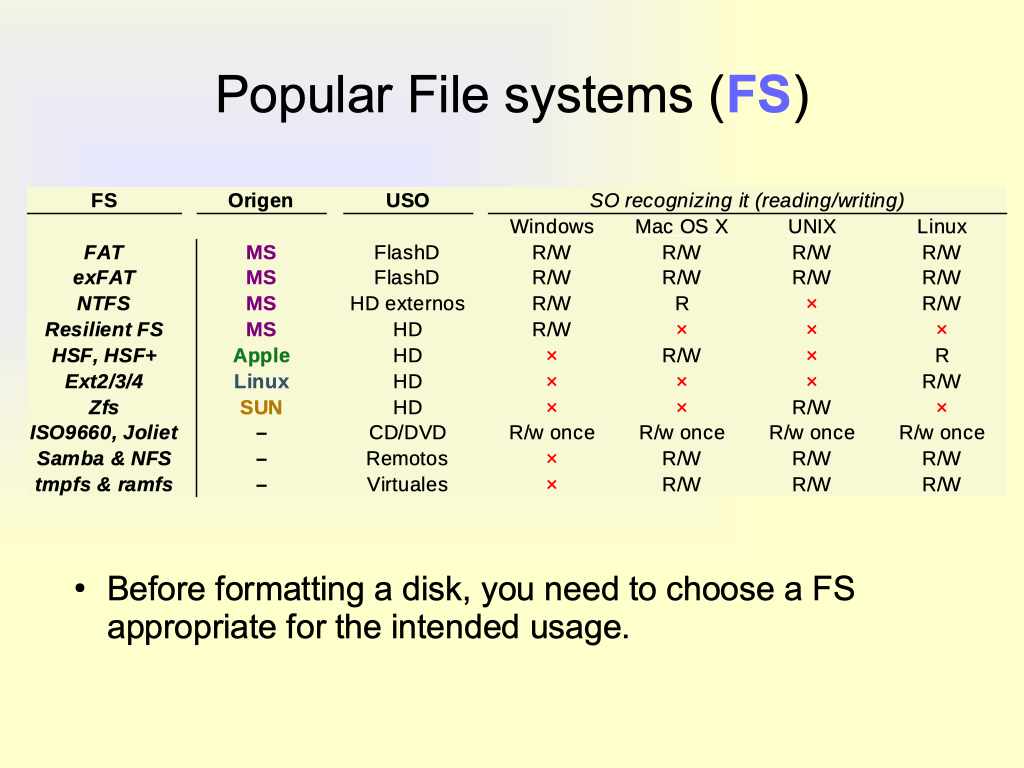 Popular File systems (FS)

| FS | Origen | USO | SO recognizing it (reading/writing) | | | |
|---|---|---|---|---|---|---|
| | | | Windows | Mac OS X | UNIX | Linux |
| FAT | MS | FlashD | R/W | R/W | R/W | R/W |
| exFAT | MS | FlashD | R/W | R/W | R/W | R/W |
| NTFS | MS | HD externos | R/W | R | × | R/W |
| Resilient FS | MS | HD | R/W | × | × | × |
| HSF, HSF+ | Apple | HD | × | R/W | × | R |
| Ext2/3/4 | Linux | HD | × | × | × | R/W |
| Zfs | SUN | HD | × | × | R/W | × |
| ISO9660, Joliet | – | CD/DVD | R/w once | R/w once | R/w once | R/w once |
| Samba & NFS | – | Remotos | × | R/W | R/W | R/W |
| tmpfs & ramfs | – | Virtuales | × | R/W | R/W | R/W |

• Before formatting a disk, you need to choose a FS appropriate for the intended usage.